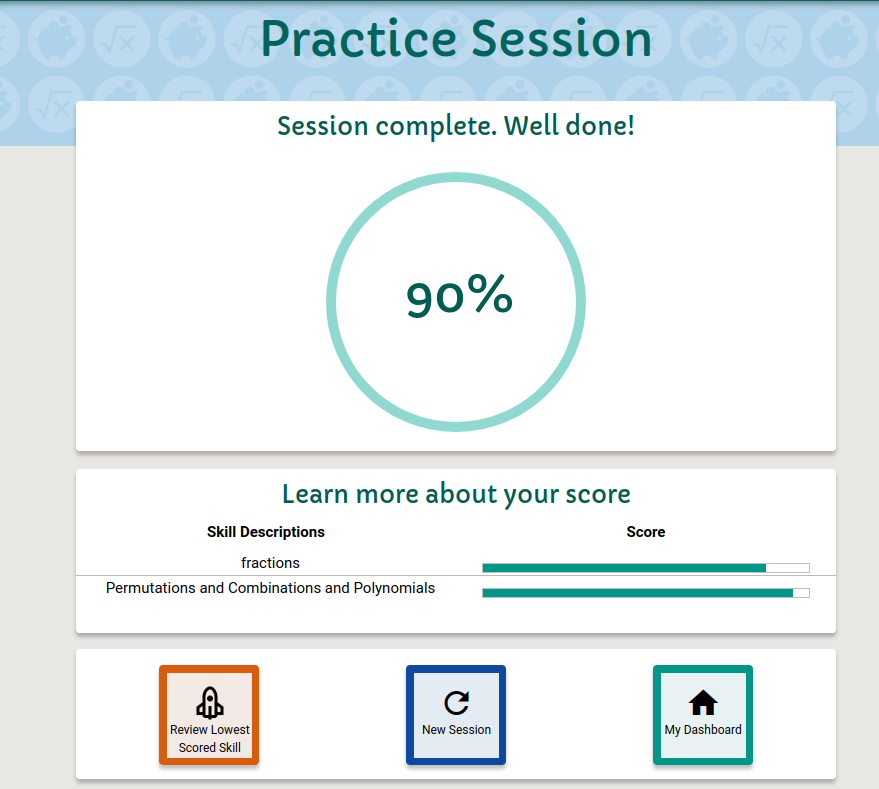 Practice Session

Session complete. Well done!

90%

Learn more about your score

| Skill Descriptions | Score |
|---|---|
| fractions | |
| Permutations and Combinations and Polynomials | |

Review Lowest Scored Skill

New Session

My Dashboard